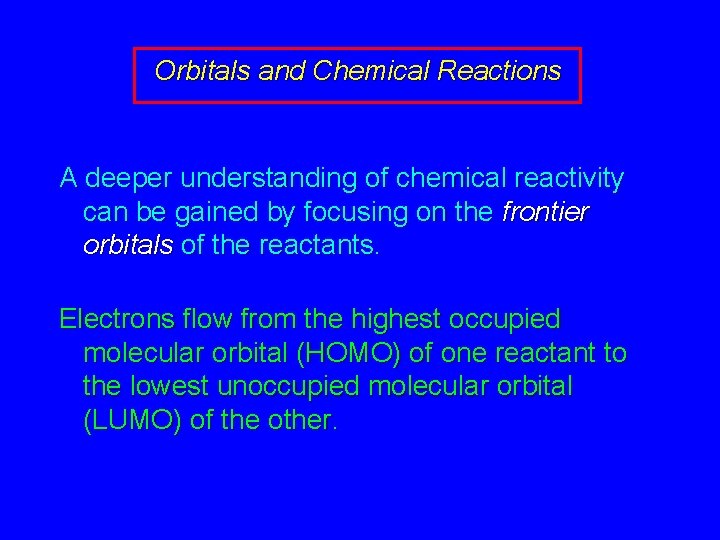 Orbitals and Chemical Reactions

A deeper understanding of chemical reactivity can be gained by focusing on the frontier orbitals of the reactants.

Electrons flow from the highest occupied molecular orbital (HOMO) of one reactant to the lowest unoccupied molecular orbital (LUMO) of the other.